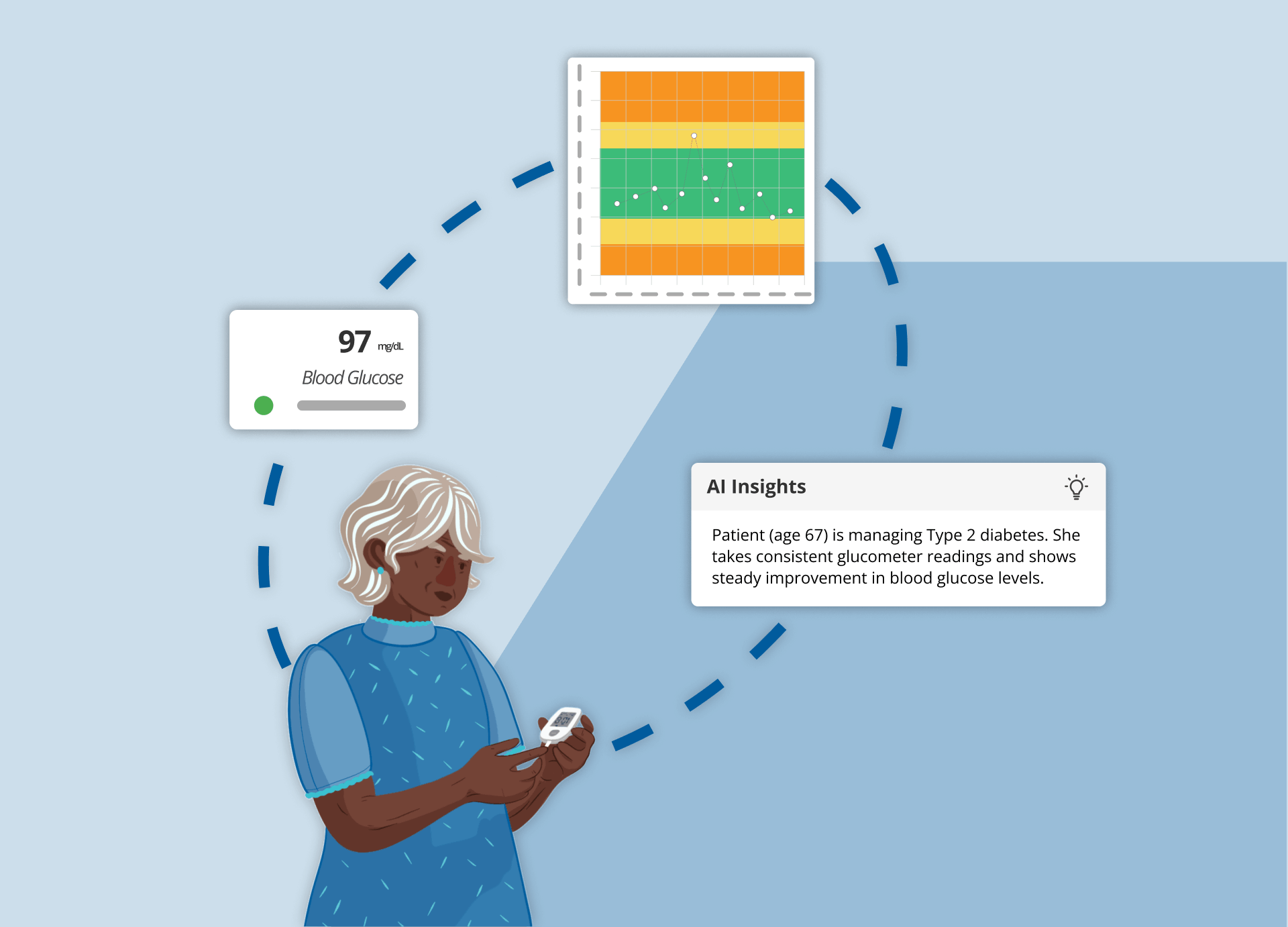 97 mg/dL
Blood Glucose

AI Insights

Patient (age 67) is managing Type 2 diabetes. She takes consistent glucometer readings and shows steady improvement in blood glucose levels.